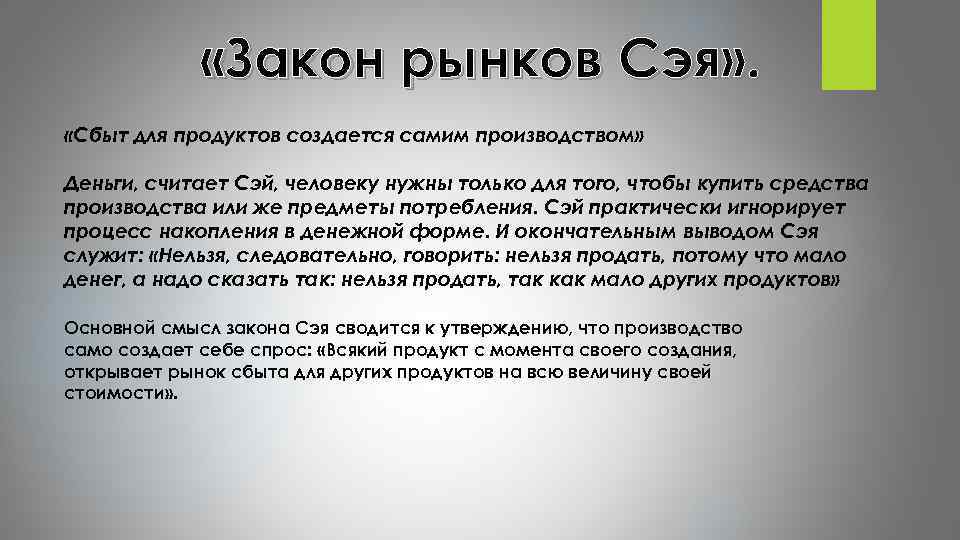 «Закон рынков Сэя».

«Сбыт для продуктов создается самим производством»

Деньги, считает Сэй, человеку нужны только для того, чтобы купить средства производства или же предметы потребления. Сэй практически игнорирует процесс накопления в денежной форме. И окончательным выводом Сэя служит: «Нельзя, следовательно, говорить: нельзя продать, потому что мало денег, а надо сказать так: нельзя продать, так как мало других продуктов»

Основной смысл закона Сэя сводится к утверждению, что производство само создает себе спрос: «Всякий продукт с момента своего создания, открывает рынок сбыта для других продуктов на всю величину своей стоимости».